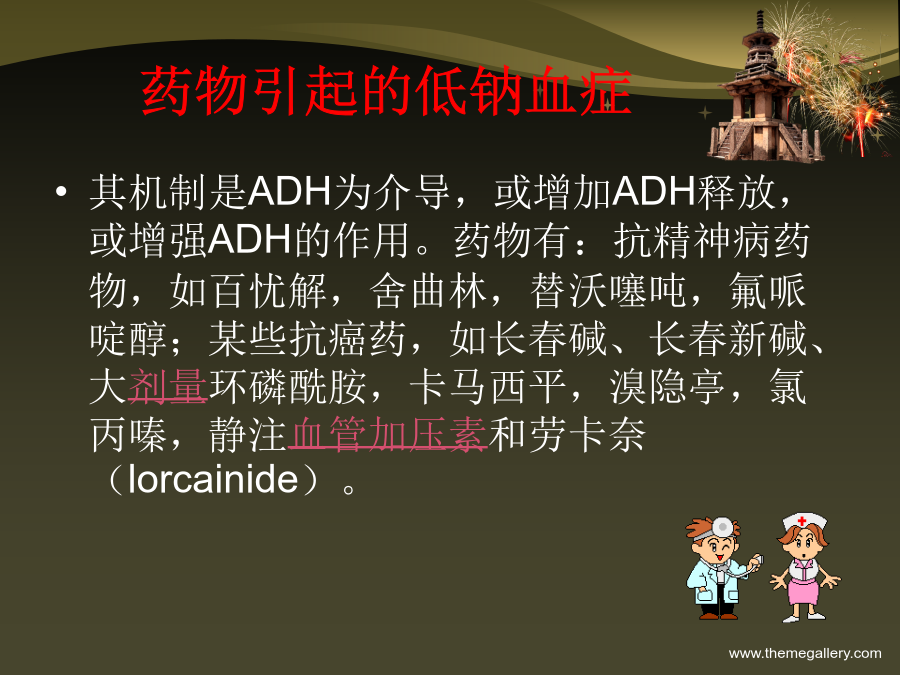 药物引起的低钠血症

• 其机制是ADH为介导，或增加ADH释放，或增强ADH的作用。药物有：抗精神病药物，如百忧解，舍曲林，替沃噻吨，氟哌啶醇；某些抗癌药，如长春碱、长春新碱、大剂量环磷酰胺，卡马西平，溴隐亭，氯丙嗪，静注血管加压素和劳卡奈（lorcainide）。

www.themegallery.com